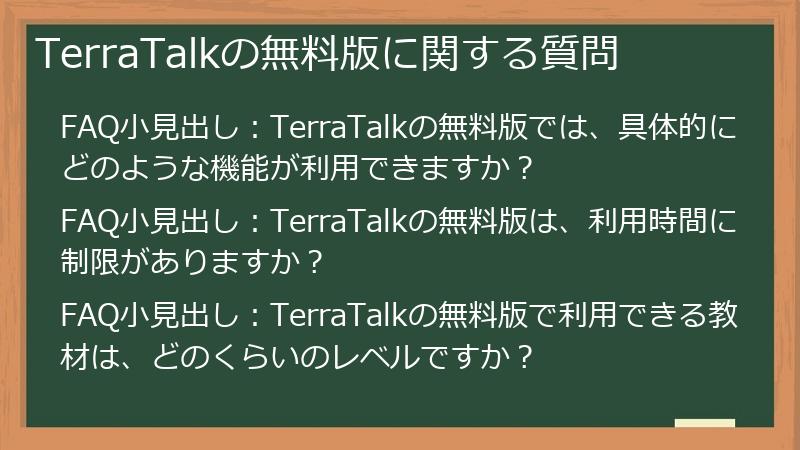 TerraTalkの無料版に関する質問

FAQ小見出し：TerraTalkの無料版では、具体的にどのような機能が利用できますか？

FAQ小見出し：TerraTalkの無料版は、利用時間に制限がありますか？

FAQ小見出し：TerraTalkの無料版で利用できる教材は、どのくらいのレベルですか？